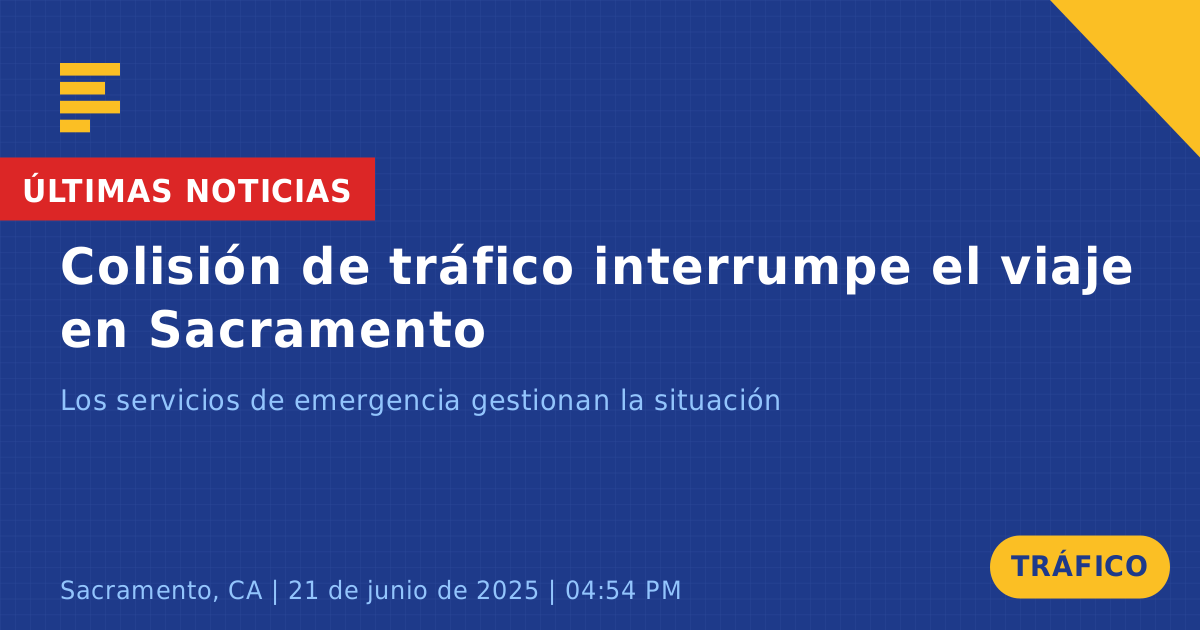 ÚLTIMAS NOTICIAS

Colisión de tráfico interrumpe el viaje en Sacramento

Los servicios de emergencia gestionan la situación

Sacramento, CA | 21 de junio de 2025 | 04:54 PM

TRÁFICO